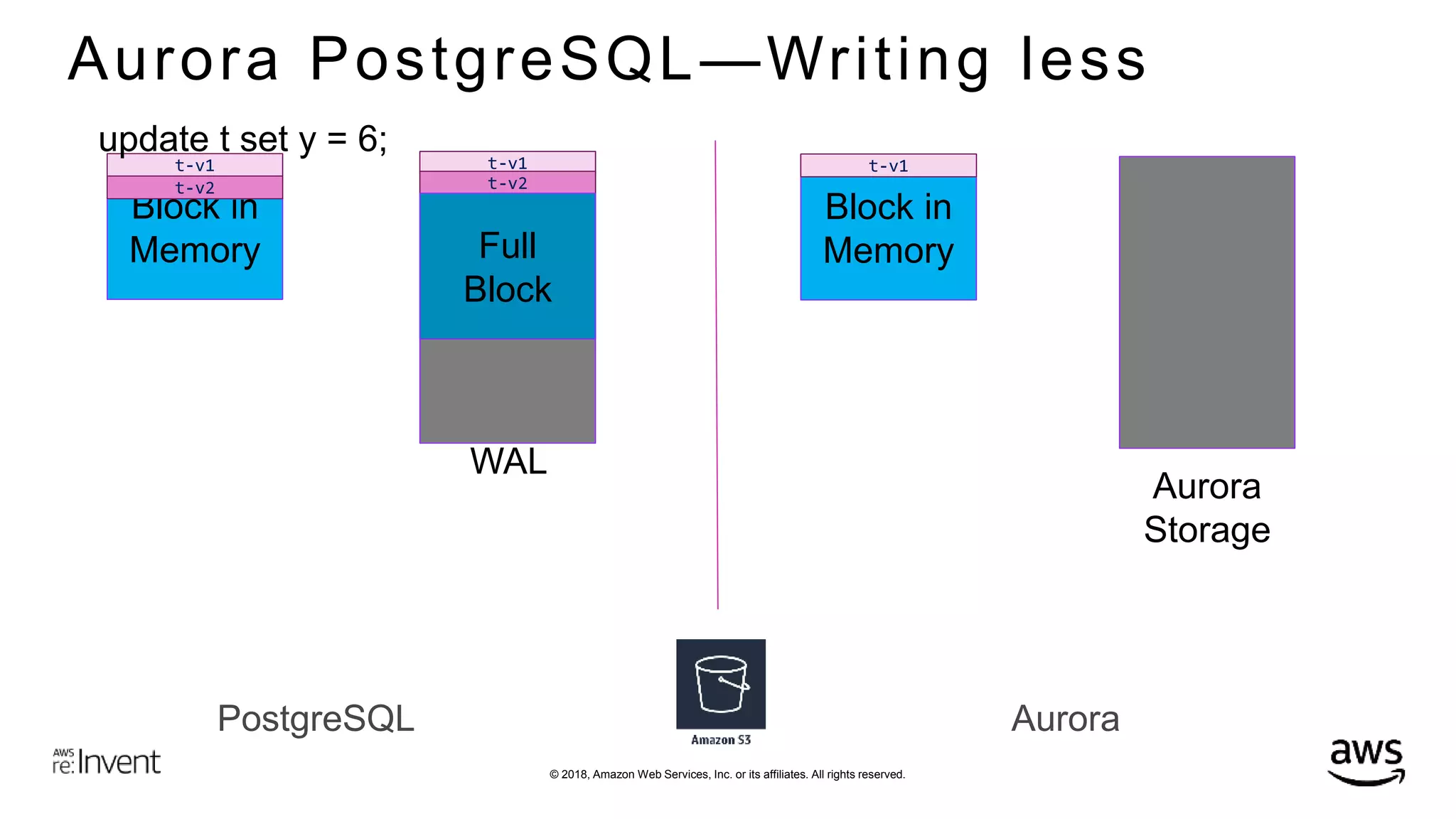 Aurora PostgreSQL—Writing less

update t set y = 6;

t-v1
t-v2
Block in Memory

t-v1
t-v2
Full Block

WAL

t-v1
Block in Memory

Aurora Storage

PostgreSQL

Amazon S3

Aurora

AWS re:Invent

© 2018, Amazon Web Services, Inc. or its affiliates. All rights reserved.

aws